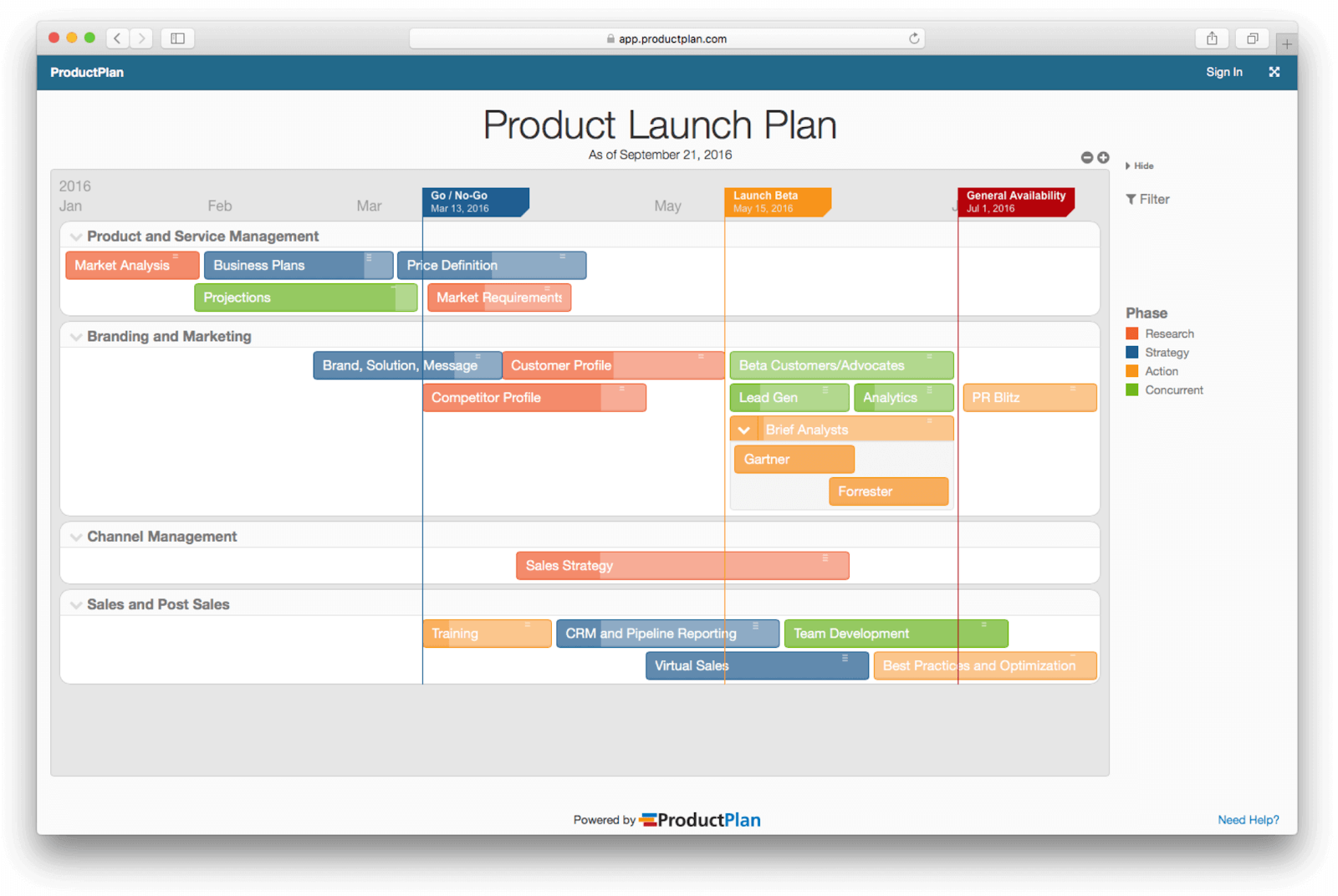 app.productplan.com

ProductPlan

Sign In

Product Launch Plan

As of September 21, 2016

Hide

Filter

2016
Jan

Feb

Mar

Go / No-Go
Mar 13, 2016

May

Launch Beta
May 15, 2016

General Availability
Jul 1, 2016

Product and Service Management

Market Analysis

Business Plans

Price Definition

Projections

Market Requirements

Branding and Marketing

Brand, Solution, Message

Customer Profile

Beta Customers/Advocates

Competitor Profile

Lead Gen

Analytics

PR Blitz

Brief Analysts

Gartner

Forrester

Channel Management

Sales Strategy

Sales and Post Sales

Training

CRM and Pipeline Reporting

Team Development

Virtual Sales

Best Practices and Optimization

Phase
Research
Strategy
Action
Concurrent

Powered by ProductPlan

Need Help?